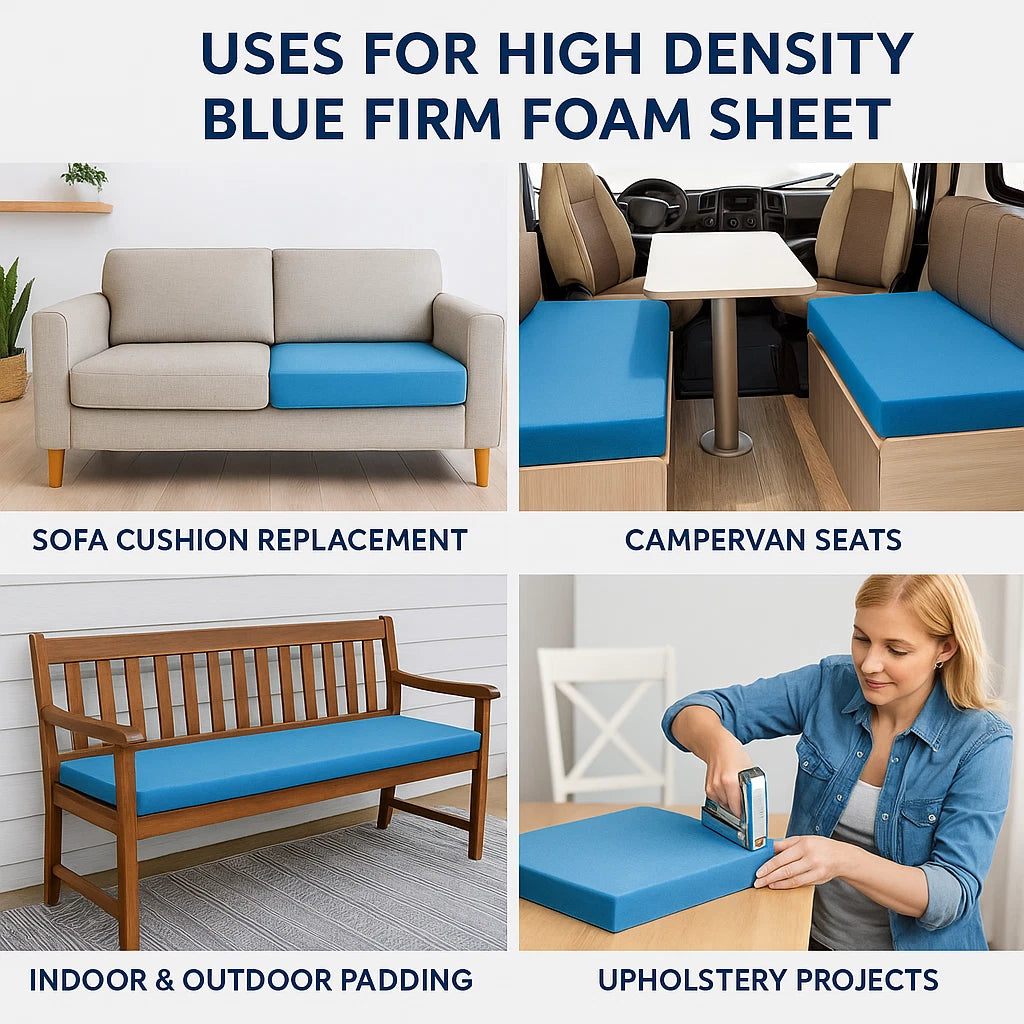 USES FOR HIGH DENSITY BLUE FIRM FOAM SHEET

SOFA CUSHION REPLACEMENT

CAMPERVAN SEATS

INDOOR & OUTDOOR PADDING

UPHOLSTERY PROJECTS